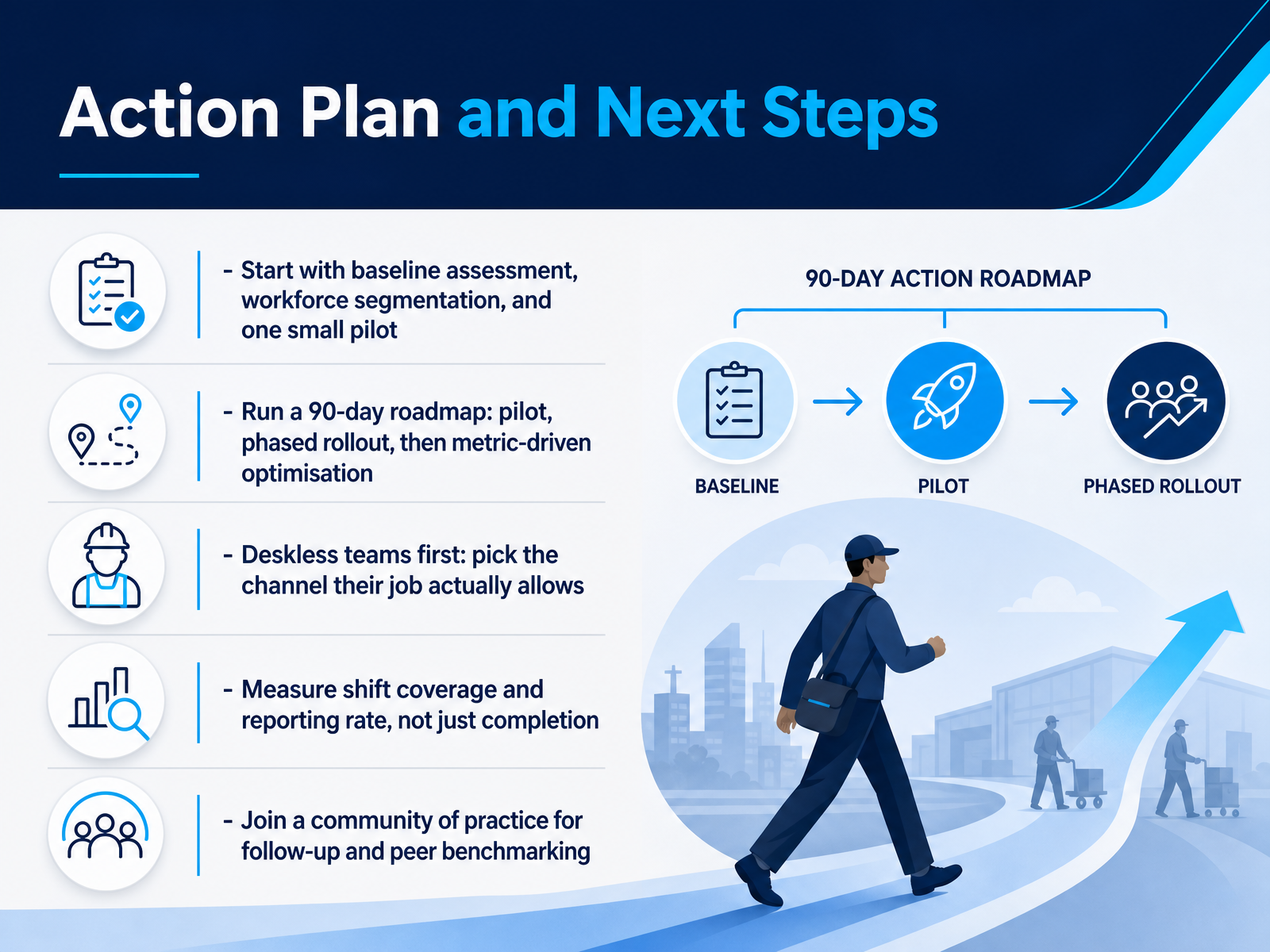 Action Plan and Next Steps

- Start with baseline assessment, workforce segmentation, and one small pilot

- Run a 90-day roadmap: pilot, phased rollout, then metric-driven optimisation

- Deskless teams first: pick the channel their job actually allows

- Measure shift coverage and reporting rate, not just completion

- Join a community of practice for follow-up and peer benchmarking

90-DAY ACTION ROADMAP

BASELINE

PILOT

PHASED ROLLOUT